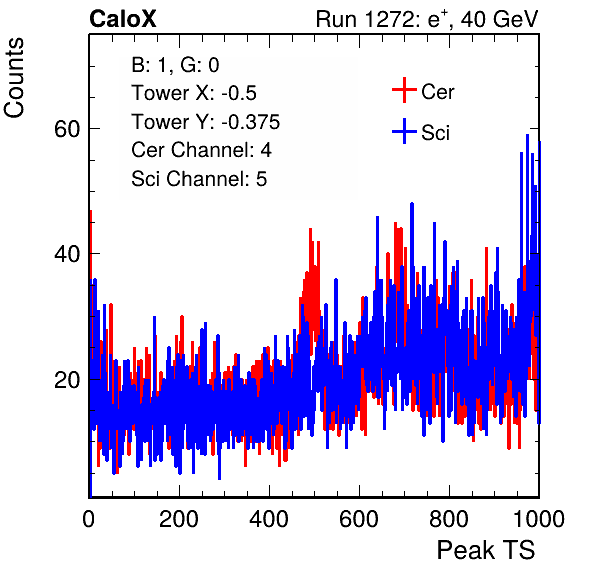 CaloX

Run 1272: $e^{+}$, 40 GeV

Counts

B: 1, G: 0
Tower X: -0.5
Tower Y: -0.375
Cer Channel: 4
Sci Channel: 5

Cer
Sci

60
40
20

0
200
400
600
800
1000

Peak TS